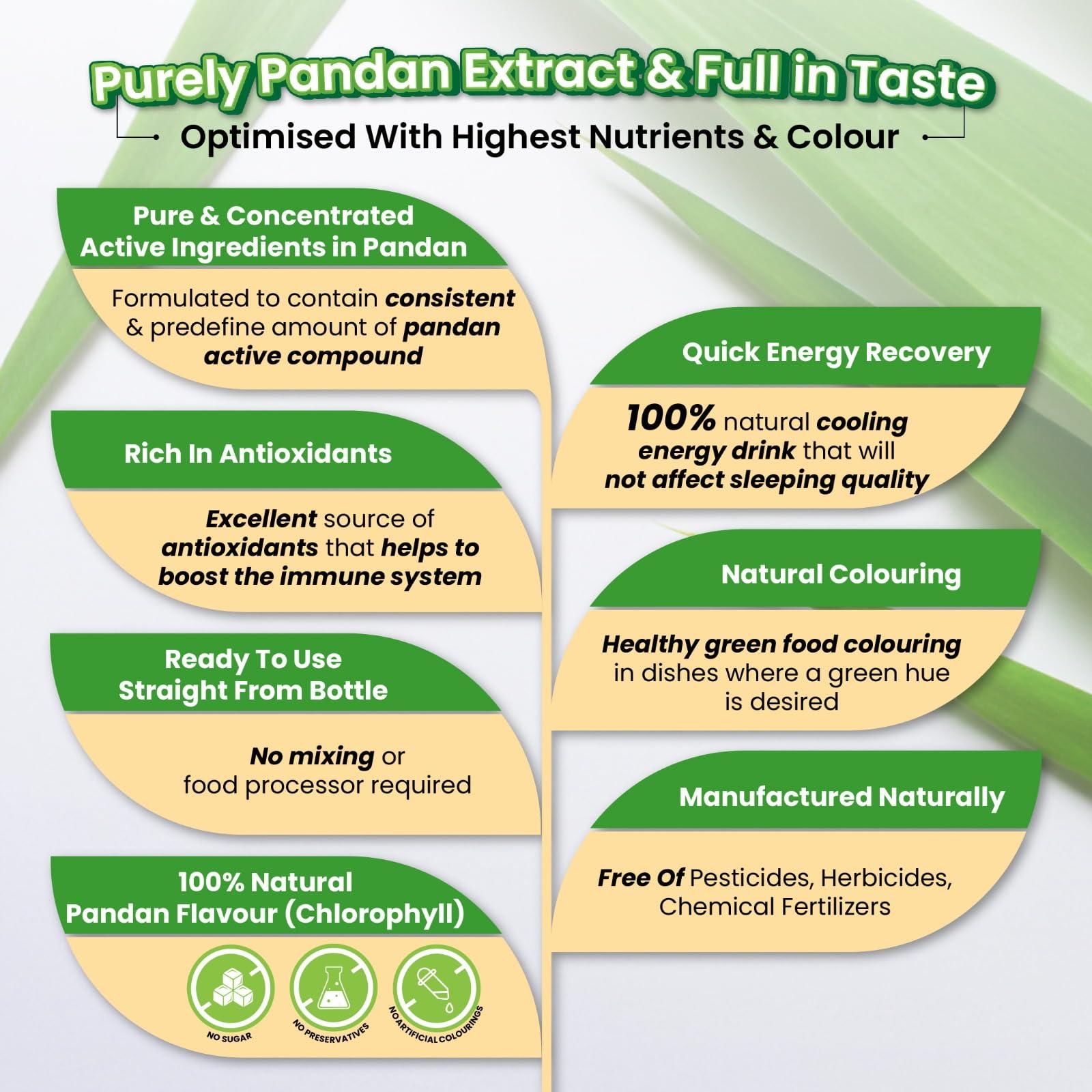 Purely Pandan Extract & Full in Taste

Optimised With Highest Nutrients & Colour

Pure & Concentrated Active Ingredients in Pandan

Formulated to contain consistent & predefine amount of pandan active compound

Rich In Antioxidants

Excellent source of antioxidants that helps to boost the immune system

Ready To Use Straight From Bottle

No mixing or food processor required

100% Natural Pandan Flavour (Chlorophyll)

NO SUGAR

NO PRESERVATIVES

NO ARTIFICIAL COLOURINGS

Quick Energy Recovery

100% natural cooling energy drink that will not affect sleeping quality

Natural Colouring

Healthy green food colouring in dishes where a green hue is desired

Manufactured Naturally

Free Of Pesticides, Herbicides, Chemical Fertilizers